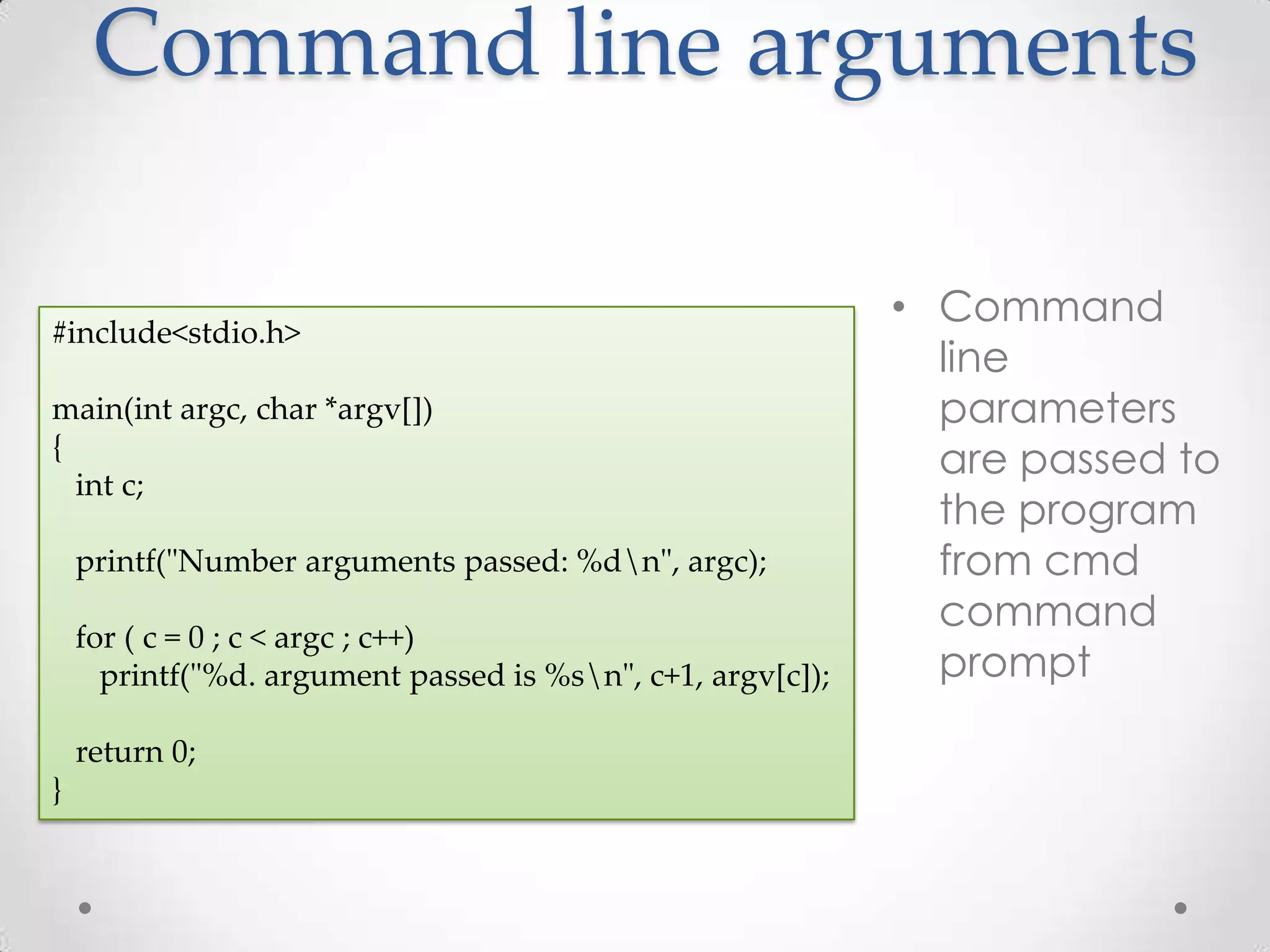 Command line arguments

#include<stdio.h>

main(int argc, char *argv[])
{
  int c;

  printf("Number arguments passed: %d\n", argc);

  for ( c = 0 ; c < argc ; c++)
    printf("%d. argument passed is %s\n", c+1, argv[c]);

  return 0;
}

• Command line parameters are passed to the program from cmd command prompt